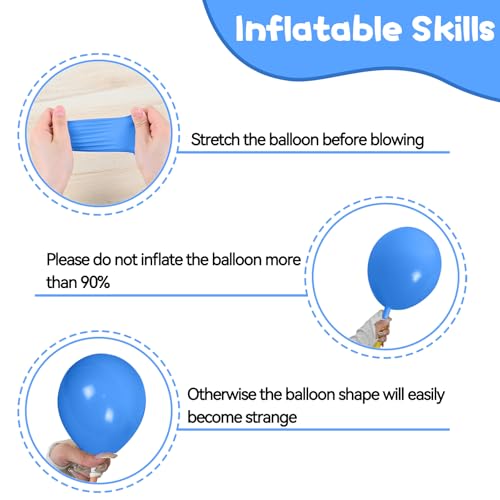 Inflatable Skills

Stretch the balloon before blowing

Please do not inflate the balloon more than 90%

Otherwise the balloon shape will easily become strange